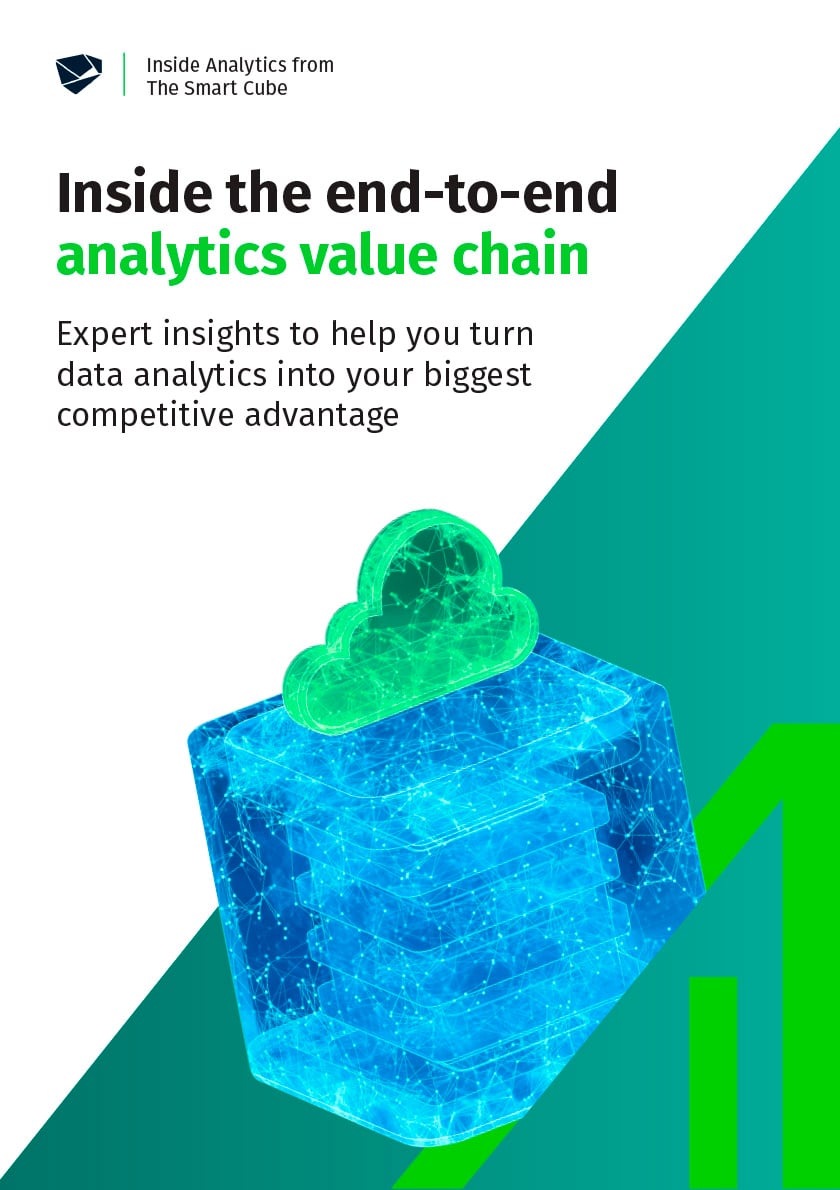 Inside Analytics from
The Smart Cube

Inside the end-to-end
analytics value chain

Expert insights to help you turn data analytics into your biggest competitive advantage